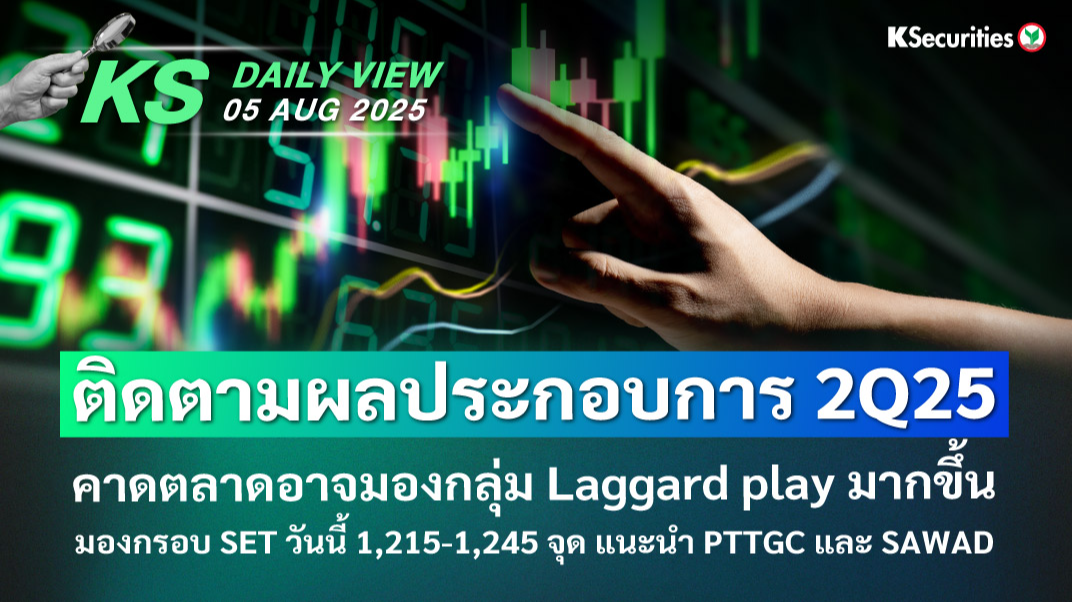 KS DAILY VIEW
05 AUG 2025

KSecurities

ติดตามผลประกอบการ 2Q25

คาดตลาดอาจมองกลุ่ม Laggard play มากขึ้น

มองกรอบ SET วันนี้ 1,215-1,245 จุด แนะนำ PTTGC และ SAWAD